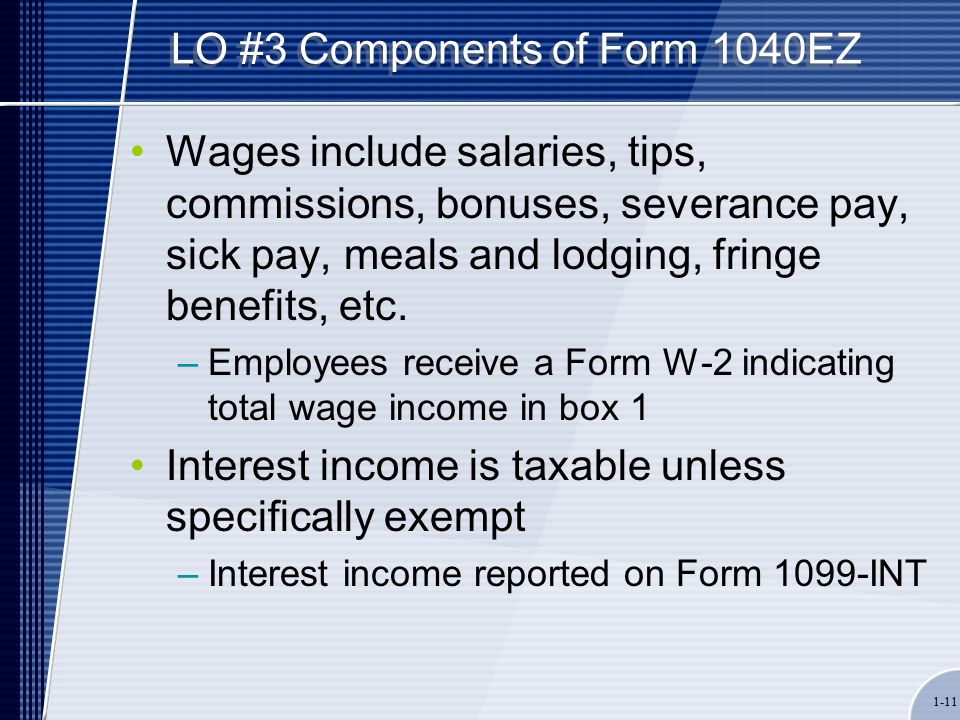 LO #3 Components of Form 1040EZ

• Wages include salaries, tips, commissions, bonuses, severance pay, sick pay, meals and lodging, fringe benefits, etc.

– Employees receive a Form W-2 indicating total wage income in box 1

• Interest income is taxable unless specifically exempt

– Interest income reported on Form 1099-INT

1-11